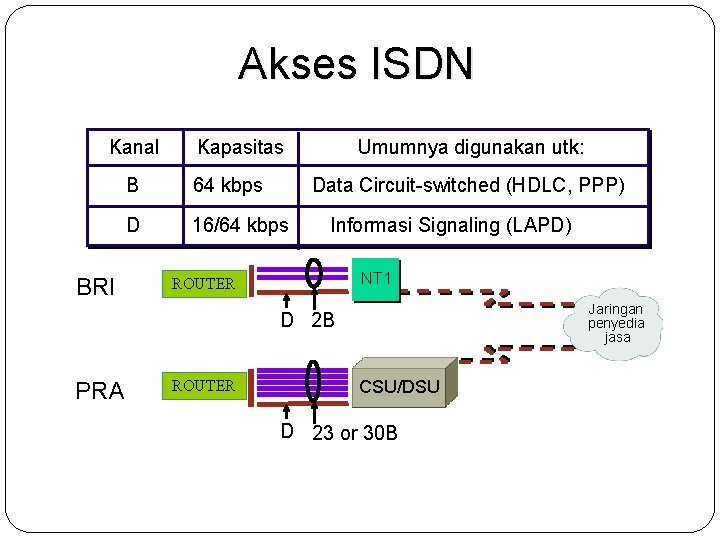 Akses ISDN

| Kanal | Kapasitas | Umumnya digunakan utk: |
|---|---|---|
| B | 64 kbps | Data Circuit-switched (HDLC, PPP) |
| D | 16/64 kbps | Informasi Signaling (LAPD) |

BRI
ROUTER
NT1
D
2B
Jaringan penyedia jasa

PRA
ROUTER
CSU/DSU
D
23 or 30B